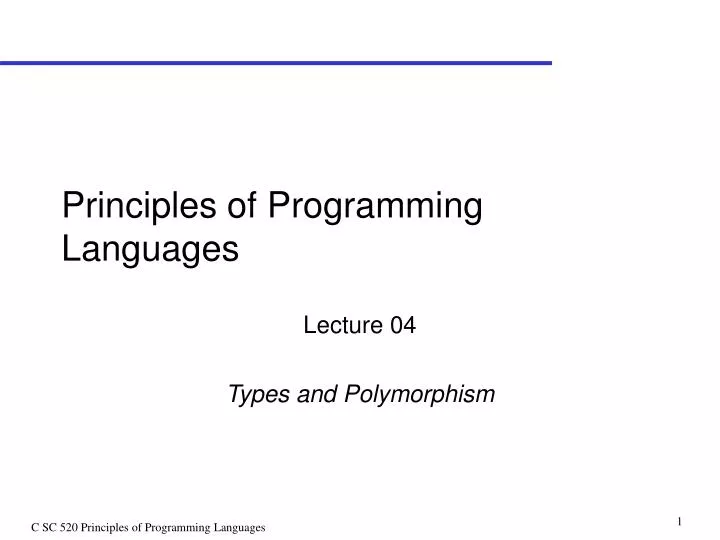 Principles of Programming Languages

Lecture 04

Types and Polymorphism

C SC 520 Principles of Programming Languages

1